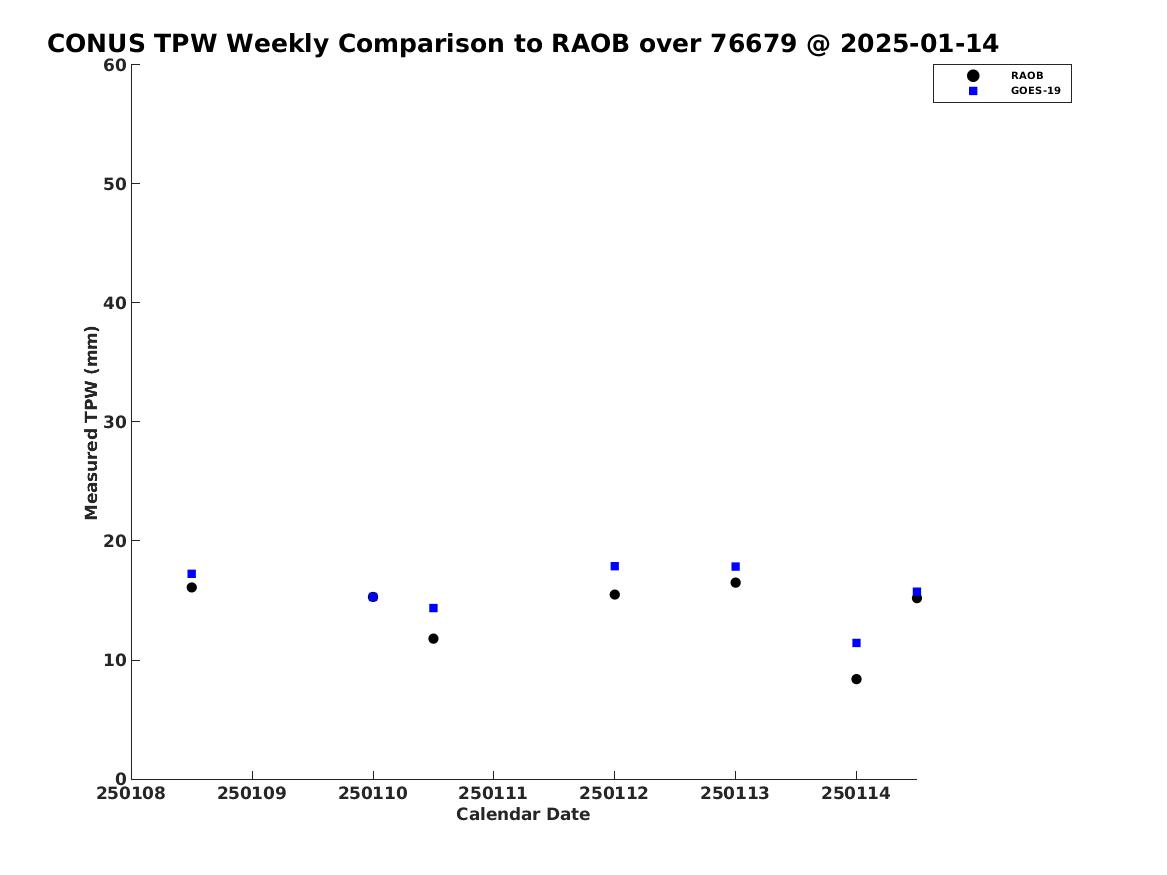 CONUS TPW Weekly Comparison to RAOB over 76679 @ 2025-01-14

RAOB
GOES-19

Measured TPW (mm)

60
50
40
30
20
10
0

250108
250109
250110
250111
250112
250113
250114

Calendar Date